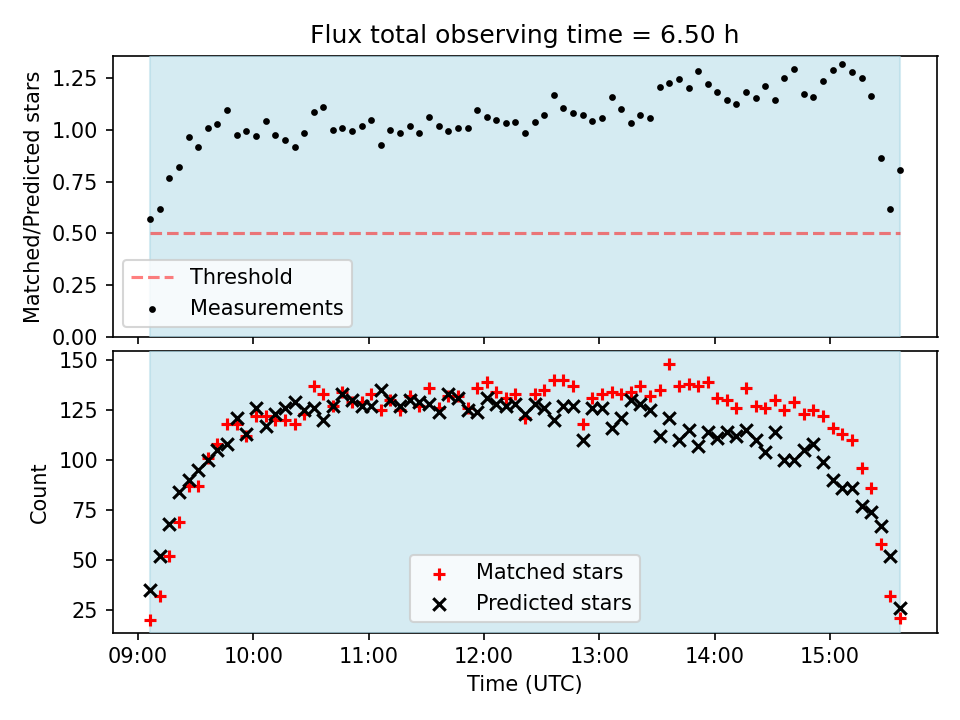 Flux total observing time = 6.50 h

Matched/Predicted stars

1.25
1.00
0.75
0.50
0.25
0.00

Threshold
Measurements

Count

150
125
100
75
50
25

Matched stars
Predicted stars

09:00 10:00 11:00 12:00 13:00 14:00 15:00

Time (UTC)